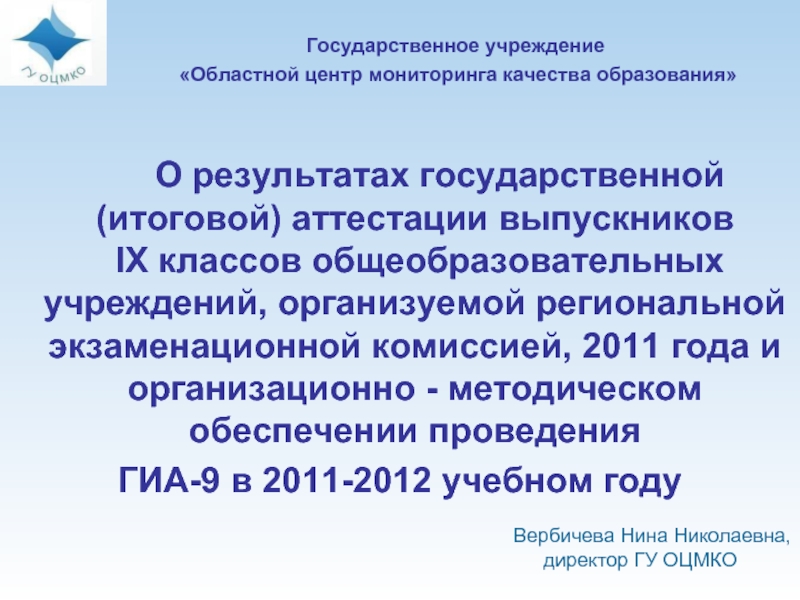 ГУ ОЦМКО

Государственное учреждение «Областной центр мониторинга качества образования»

О результатах государственной (итоговой) аттестации выпускников IX классов общеобразовательных учреждений, организуемой региональной экзаменационной комиссией, 2011 года и организационно - методическом обеспечении проведения ГИА-9 в 2011-2012 учебном году

Вербичева Нина Николаевна, директор ГУ ОЦМКО